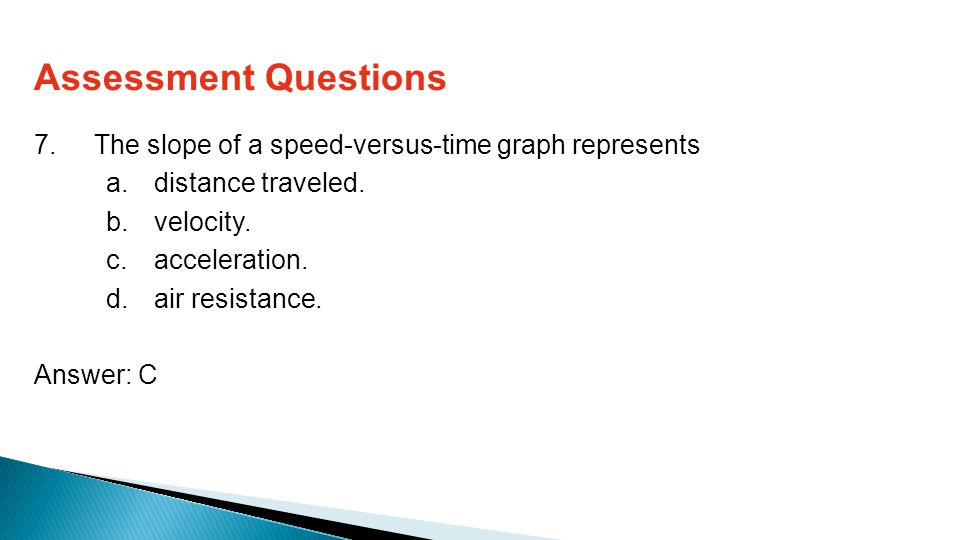 Assessment Questions

7. The slope of a speed-versus-time graph represents
a. distance traveled.
b. velocity.
c. acceleration.
d. air resistance.

Answer: C